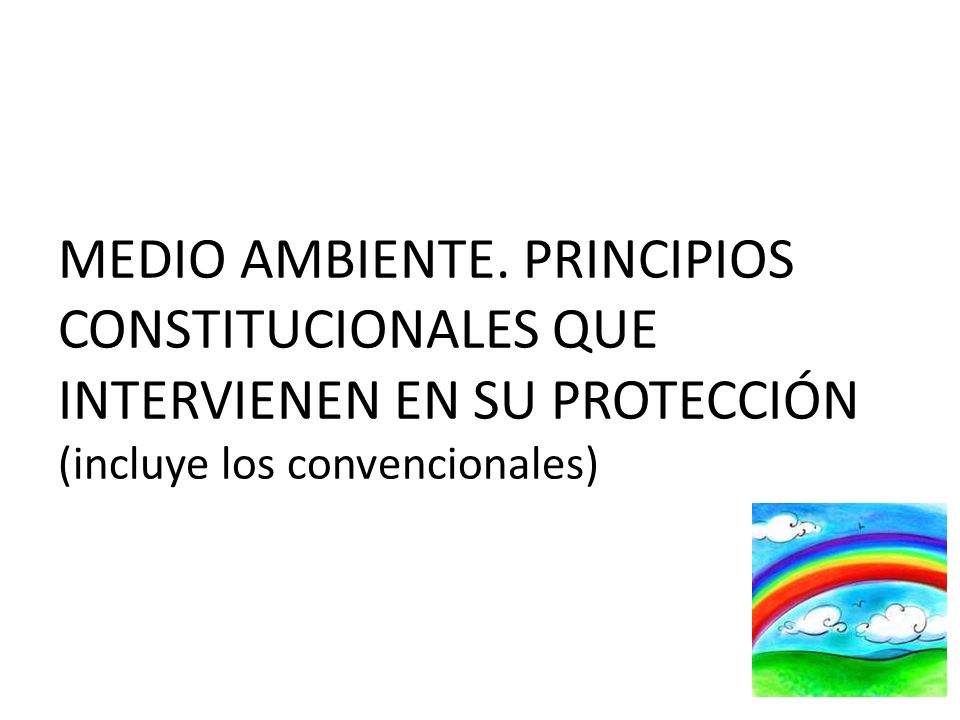 MEDIO AMBIENTE. PRINCIPIOS CONSTITUCIONALES QUE INTERVIENEN EN SU PROTECCIÓN (incluye los convencionales)